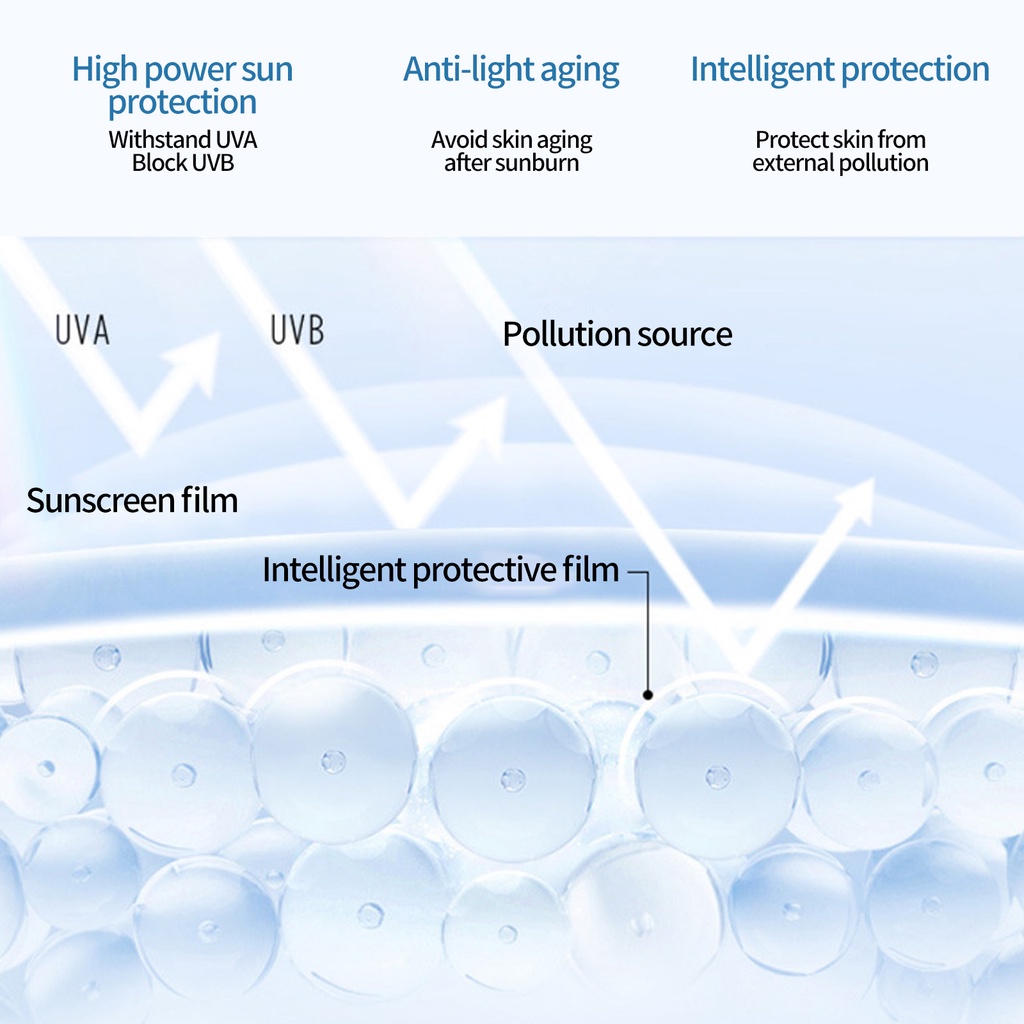 High power sun protection
Withstand UVA
Block UVB

Anti-light aging
Avoid skin aging
after sunburn

Intelligent protection
Protect skin from
external pollution

UVA

UVB

Pollution source

Sunscreen film

Intelligent protective film